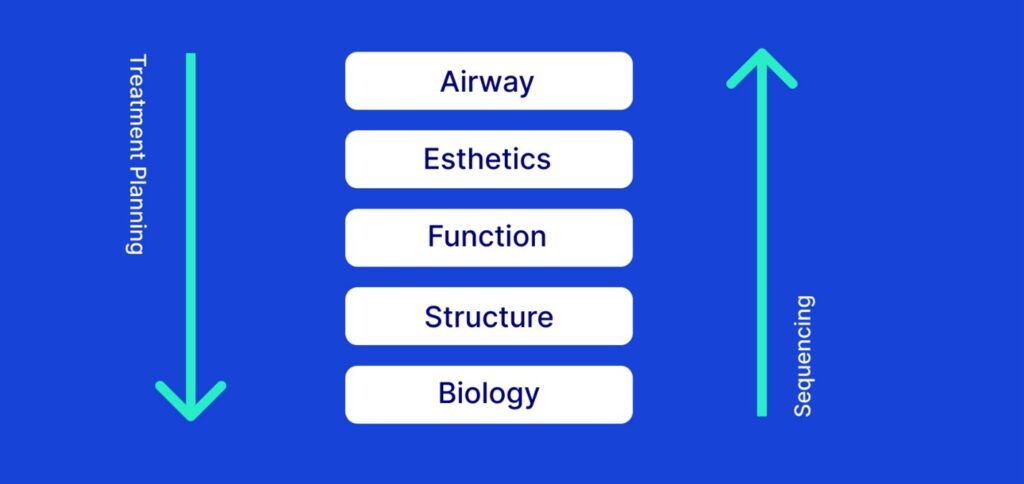 Treatment Planning

Airway

Esthetics

Function

Structure

Biology

Sequencing